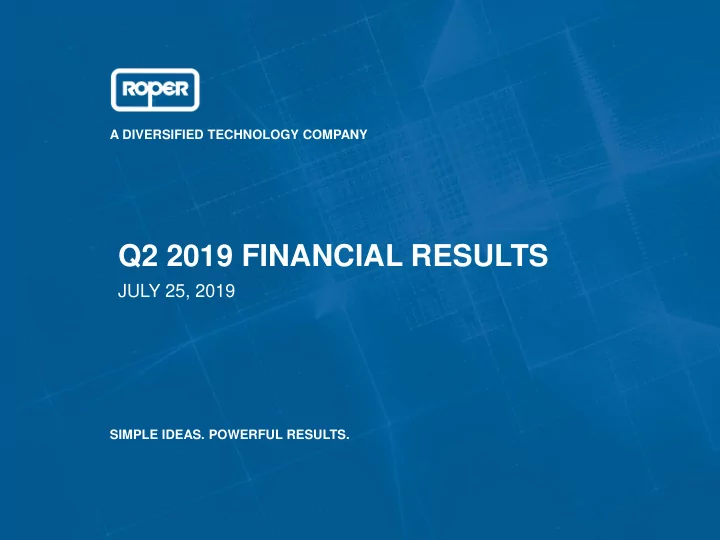 ROPER

A DIVERSIFIED TECHNOLOGY COMPANY

Q2 2019 FINANCIAL RESULTS

JULY 25, 2019

SIMPLE IDEAS. POWERFUL RESULTS.